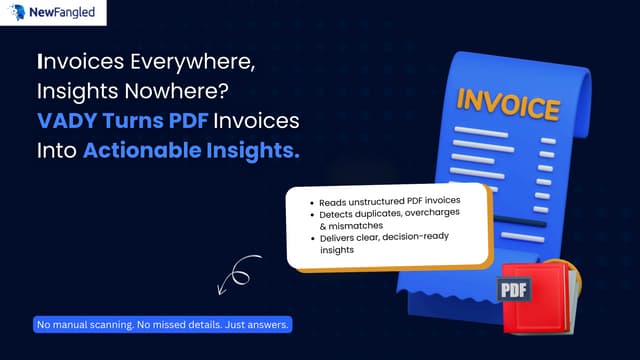 NewFangled

Invoices Everywhere, Insights Nowhere? VADY Turns PDF Invoices Into Actionable Insights.

INVOICE

- Reads unstructured PDF invoices
- Detects duplicates, overcharges & mismatches
- Delivers clear, decision-ready insights

PDF

No manual scanning. No missed details. Just answers.